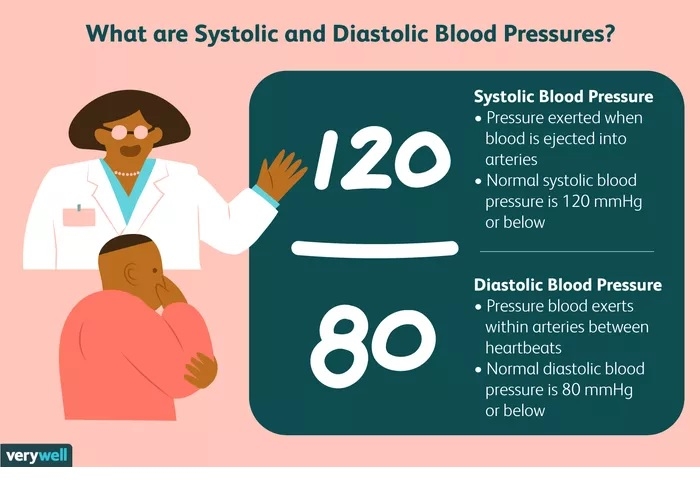 What are Systolic and Diastolic Blood Pressures?

120

80

Systolic Blood Pressure
• Pressure exerted when blood is ejected into arteries
• Normal systolic blood pressure is 120 mmHg or below

Diastolic Blood Pressure
• Pressure blood exerts within arteries between heartbeats
• Normal diastolic blood pressure is 80 mmHg or below

verywell